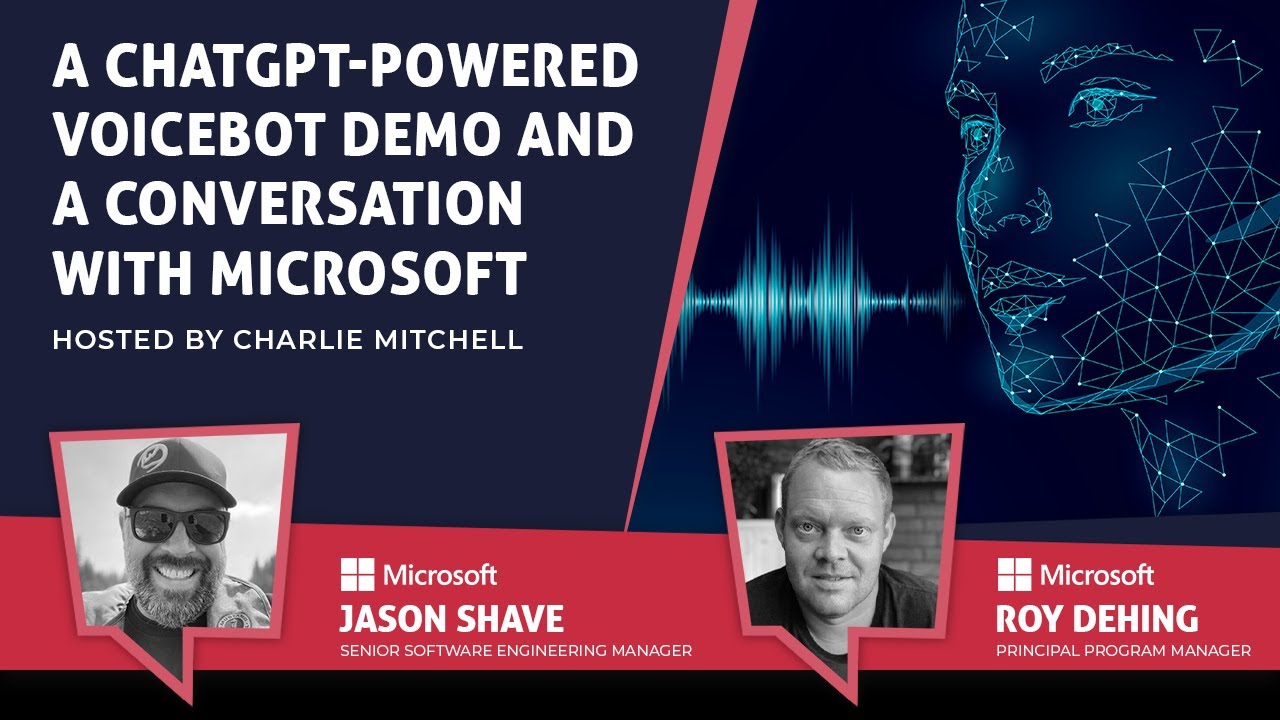 A CHATGPT-POWERED VOICEBOT DEMO AND A CONVERSATION WITH MICROSOFT

HOSTED BY CHARLIE MITCHELL

Microsoft
JASON SHAVE
SENIOR SOFTWARE ENGINEERING MANAGER

Microsoft
ROY DEHING
PRINCIPAL PROGRAM MANAGER